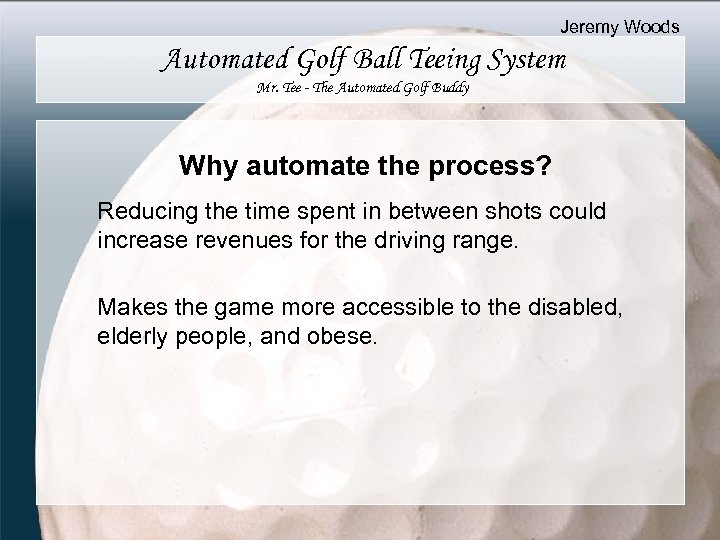 Jeremy Woods

Automated Golf Ball Teeing System

Mr. Tee - The Automated Golf Buddy

Why automate the process?

Reducing the time spent in between shots could increase revenues for the driving range.

Makes the game more accessible to the disabled, elderly people, and obese.